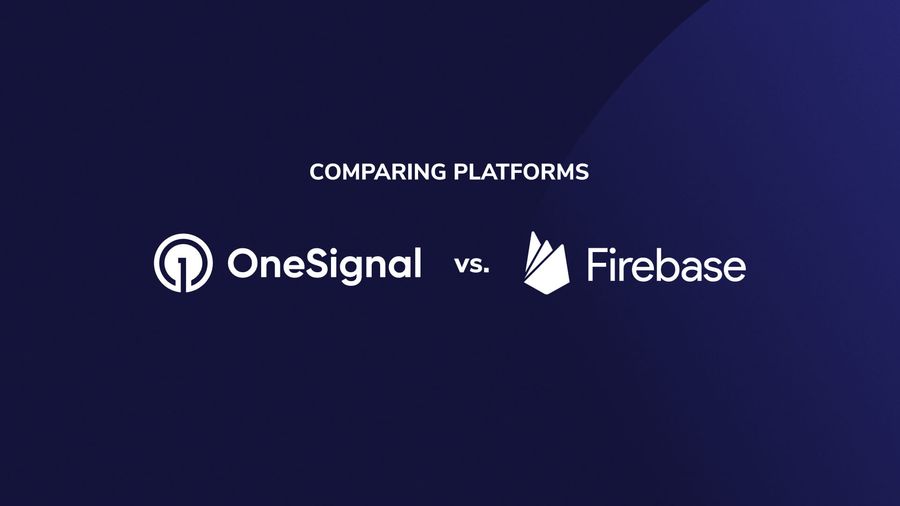 COMPARING PLATFORMS

OneSignal vs. Firebase